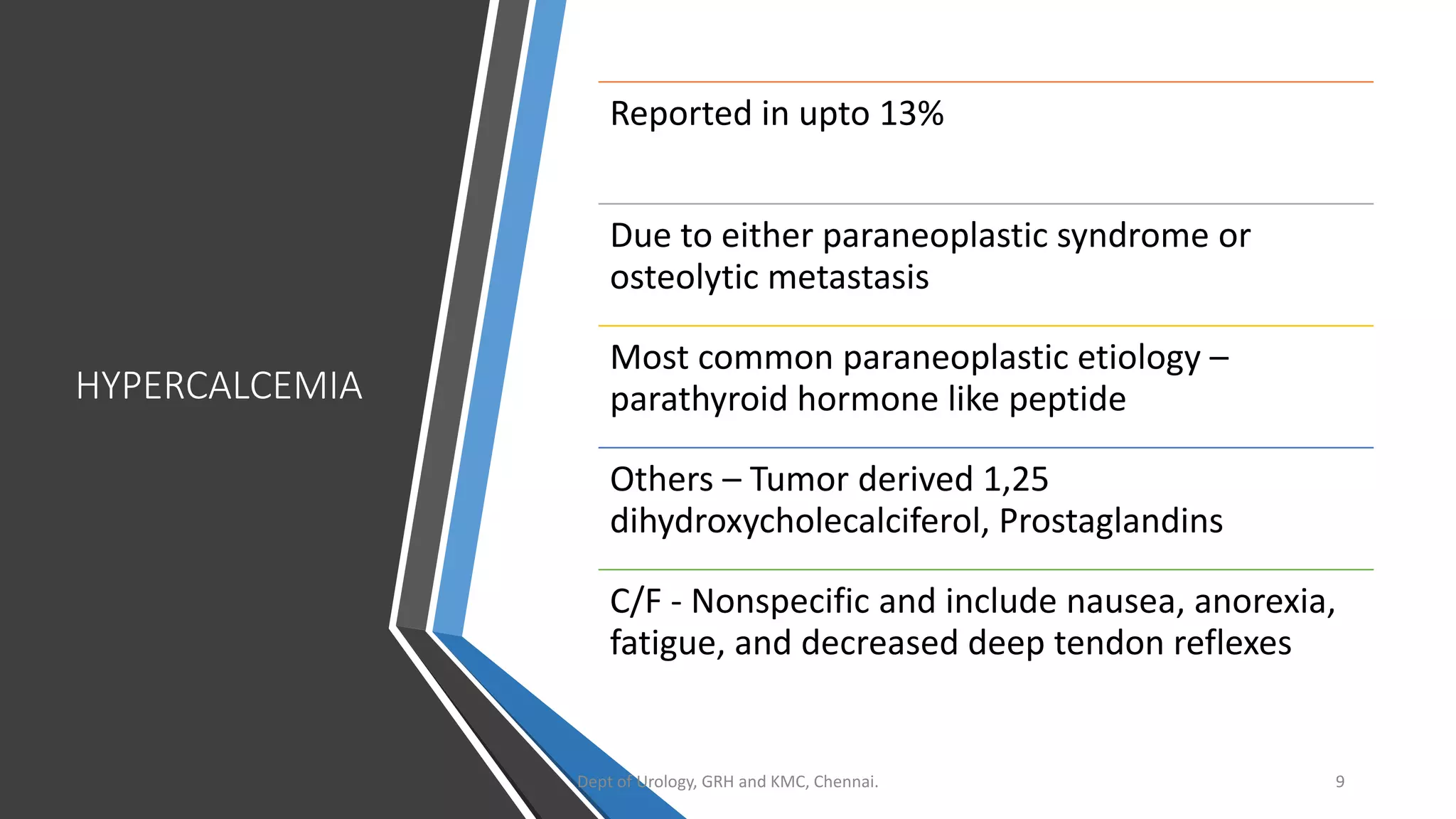 HYPERCALCEMIA

Reported in upto 13%

Due to either paraneoplastic syndrome or osteolytic metastasis

Most common paraneoplastic etiology – parathyroid hormone like peptide

Others – Tumor derived 1,25 dihydroxycholecalciferol, Prostaglandins

C/F - Nonspecific and include nausea, anorexia, fatigue, and decreased deep tendon reflexes

Dept of Urology, GRH and KMC, Chennai.

9